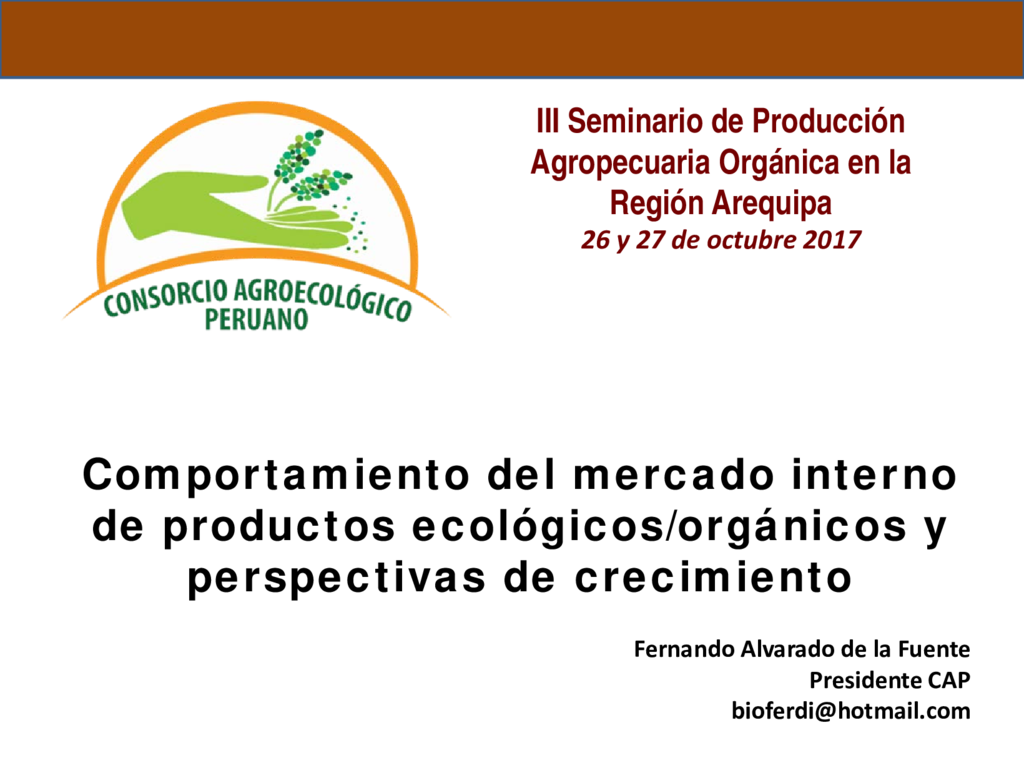 CONSORCIO AGROECOLÓGICO PERUANO

III Seminario de Producción Agropecuaria Orgánica en la Región Arequipa
26 y 27 de octubre 2017

Comportamiento del mercado interno de productos ecológicos/orgánicos y perspectivas de crecimiento

Fernando Alvarado de la Fuente
Presidente CAP
bioferdi@hotmail.com